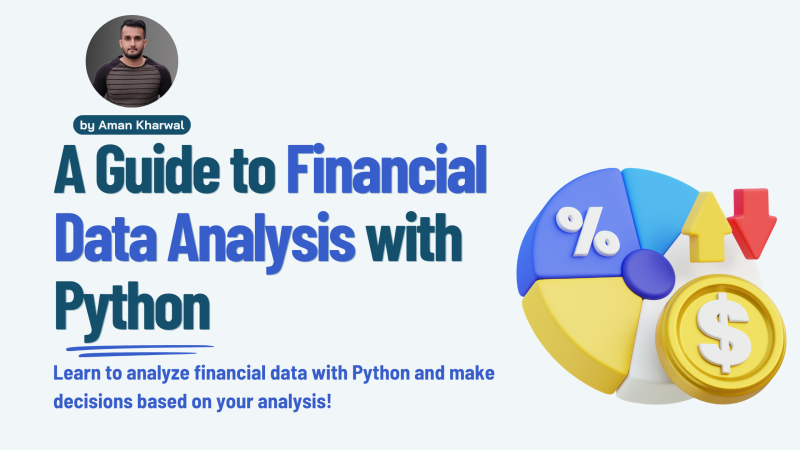 by Aman Kharwal

A Guide to Financial Data Analysis with Python

Learn to analyze financial data with Python and make decisions based on your analysis!

%

$